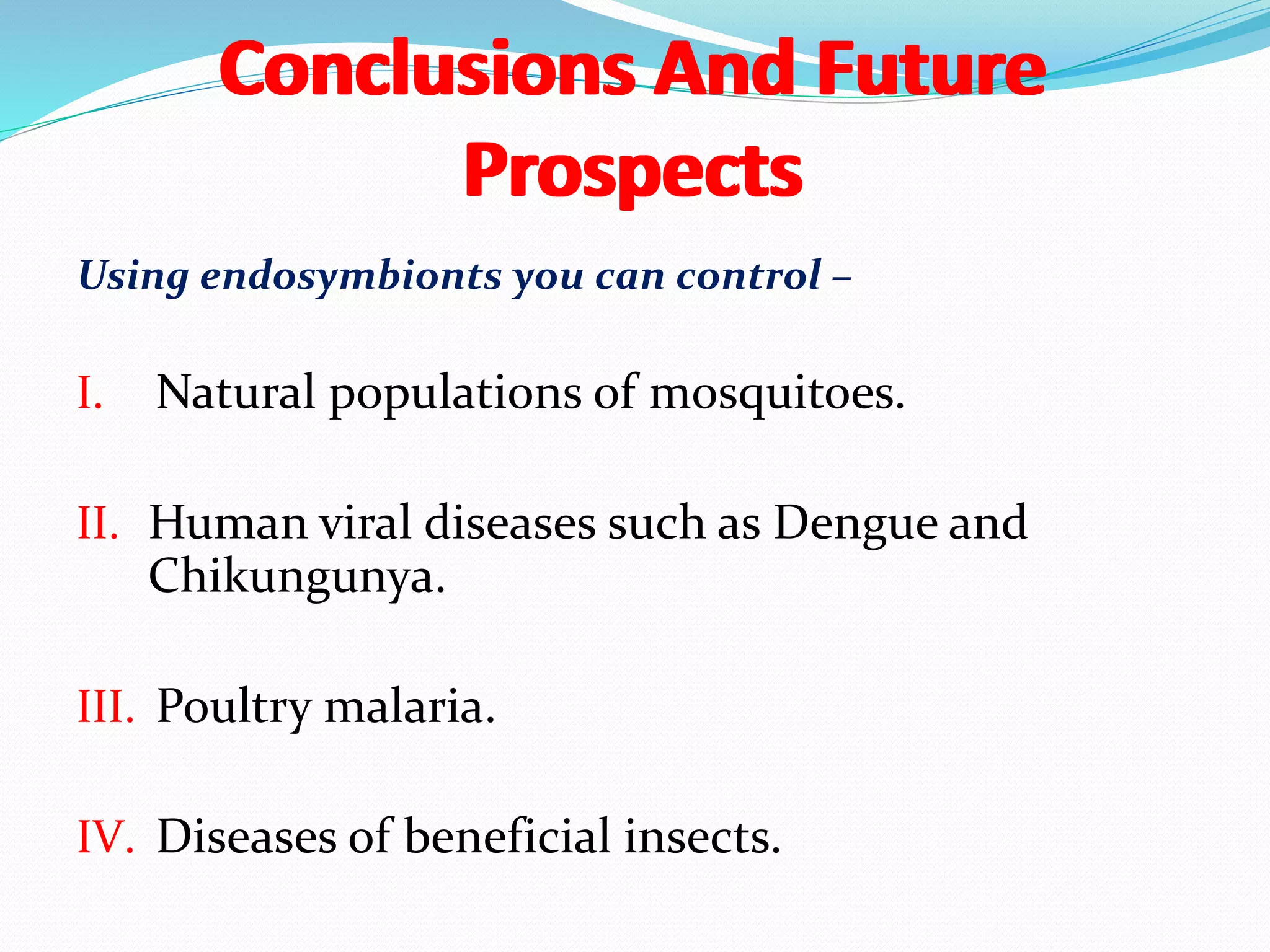 Conclusions And Future Prospects

Using endosymbionts you can control –

I. Natural populations of mosquitoes.

II. Human viral diseases such as Dengue and Chikungunya.

III. Poultry malaria.

IV. Diseases of beneficial insects.